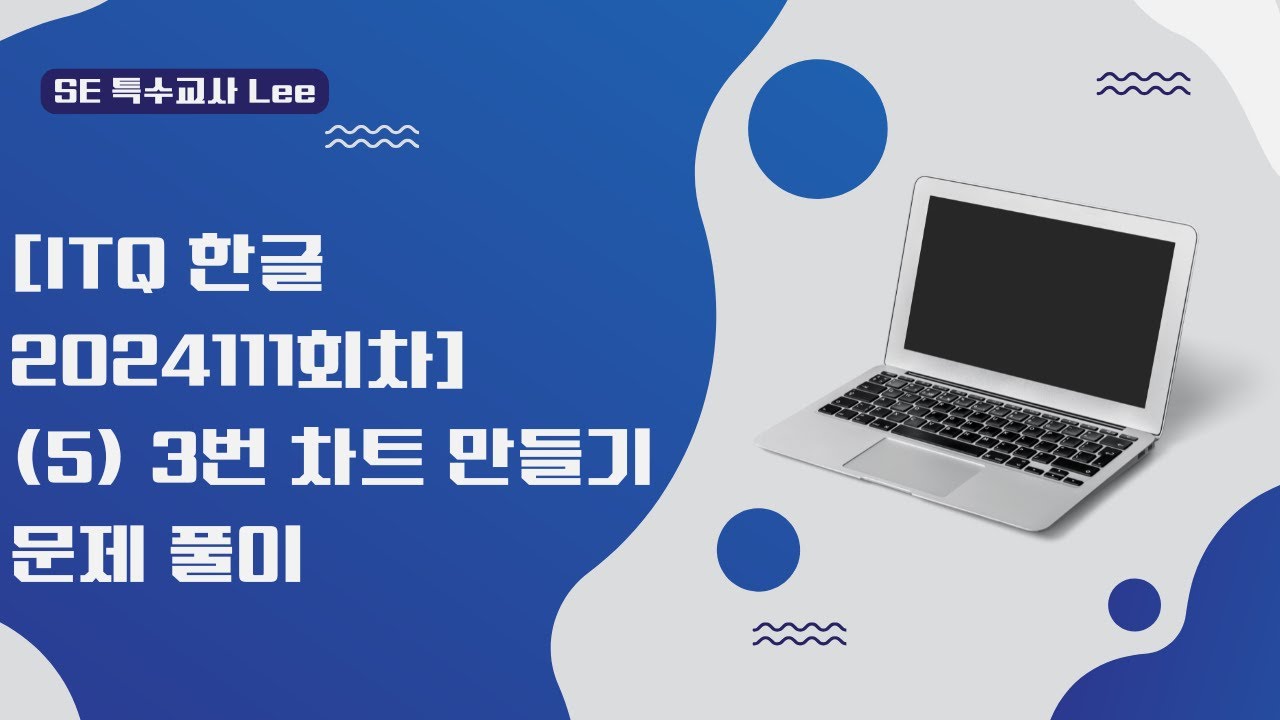 SE 특수교사 Lee

[ITQ 한글 2024111회차] (5) 3번 차트 만들기 문제 풀이